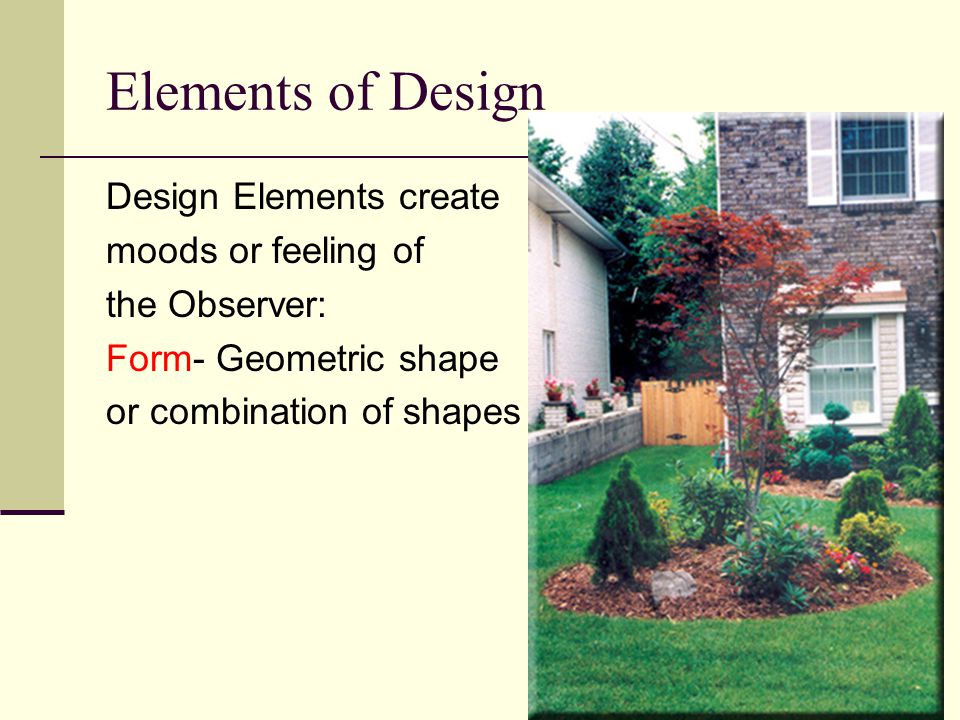 Elements of Design

Design Elements create moods or feeling of the Observer:
Form- Geometric shape or combination of shapes